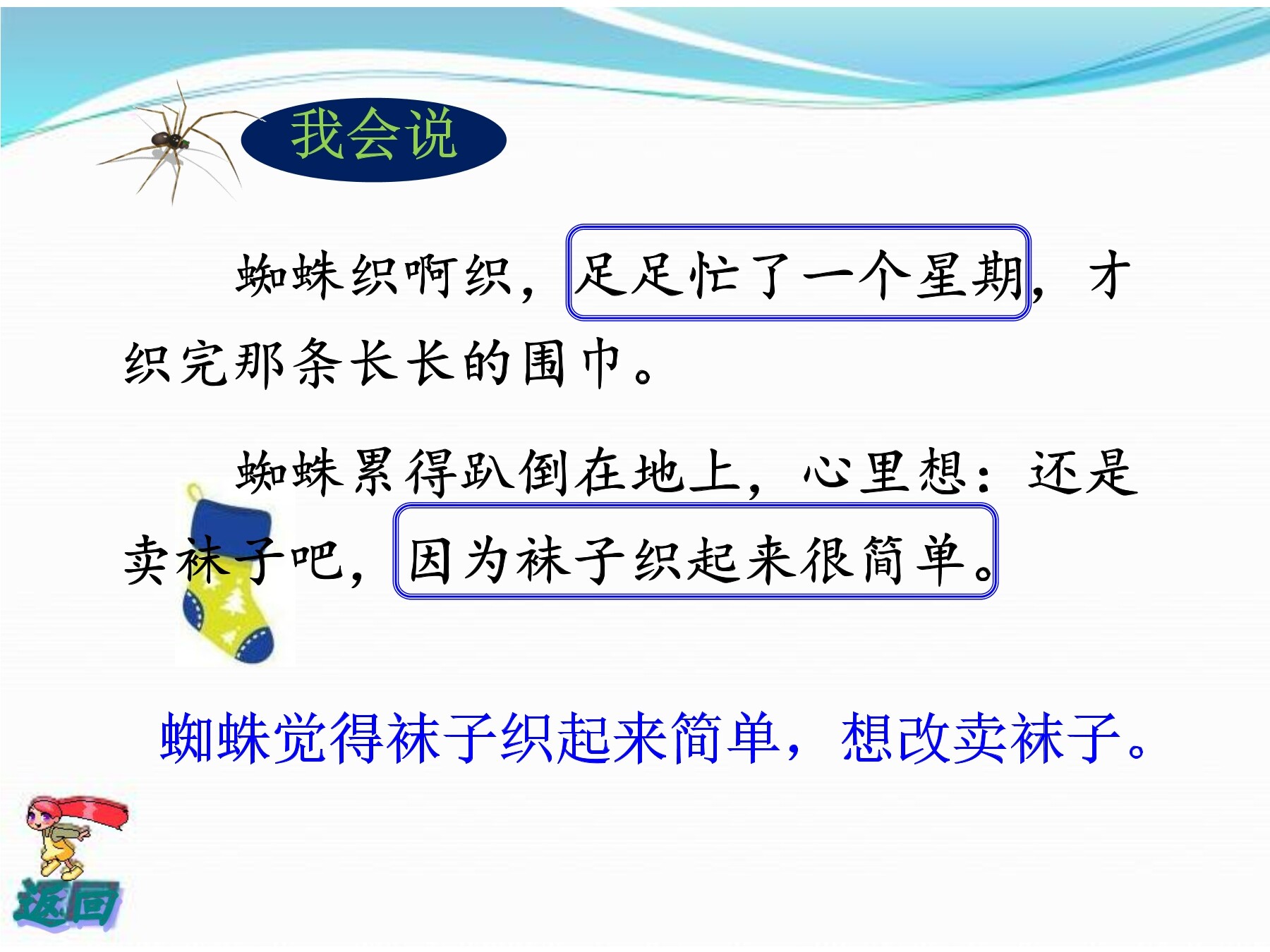 我会说

蜘蛛织啊织，足足忙了一个星期，才织完那条长长的围巾。

蜘蛛累得趴倒在地上，心里想：还是卖袜子吧，因为袜子织起来很简单。

蜘蛛觉得袜子织起来简单，想改卖袜子。

返回